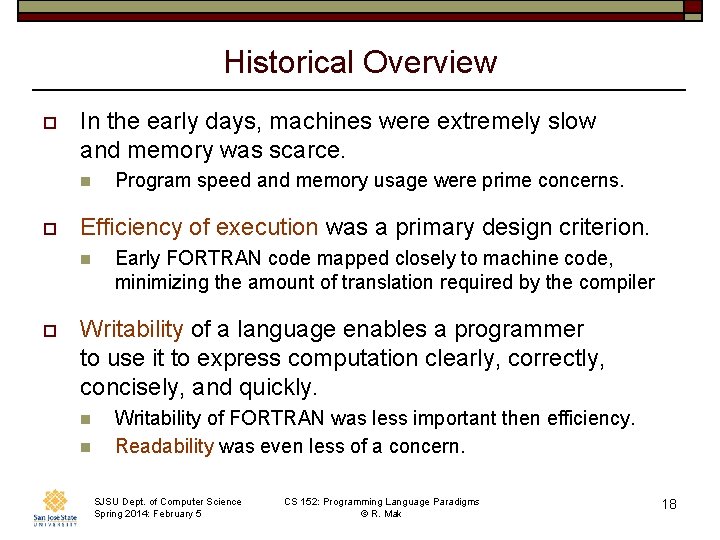 Historical Overview

In the early days, machines were extremely slow and memory was scarce.

Program speed and memory usage were prime concerns.

Efficiency of execution was a primary design criterion.

Early FORTRAN code mapped closely to machine code, minimizing the amount of translation required by the compiler

Writability of a language enables a programmer to use it to express computation clearly, correctly, concisely, and quickly.

Writability of FORTRAN was less important then efficiency.

Readability was even less of a concern.

San José State UNIVERSITY

SJSU Dept. of Computer Science
Spring 2014: February 5

CS 152: Programming Language Paradigms
© R. Mak

18